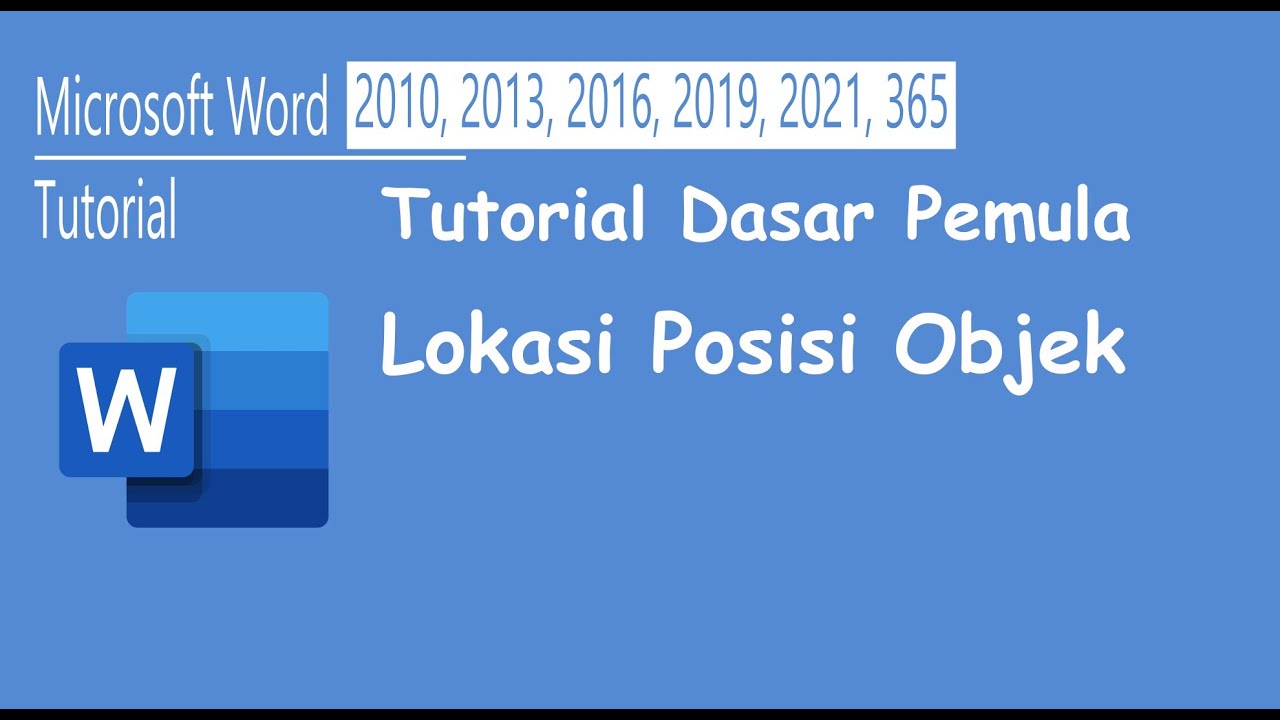 Microsoft Word 2010, 2013, 2016, 2019, 2021, 365

Tutorial

Tutorial Dasar Pemula

Lokasi Posisi Objek

W